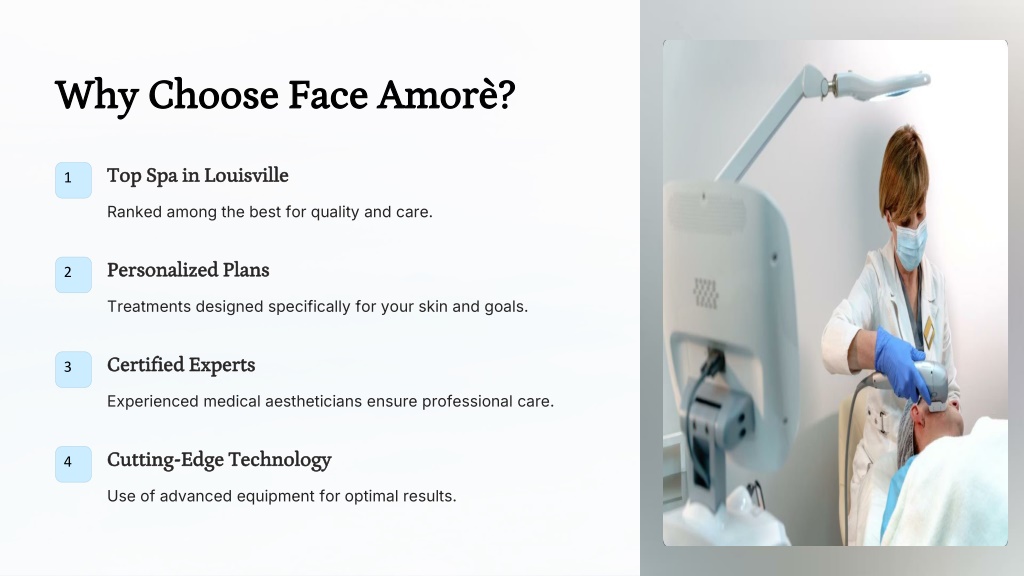 Why Choose Face Amorè?

1

Top Spa in Louisville

Ranked among the best for quality and care.

2

Personalized Plans

Treatments designed specifically for your skin and goals.

3

Certified Experts

Experienced medical aestheticians ensure professional care.

4

Cutting-Edge Technology

Use of advanced equipment for optimal results.